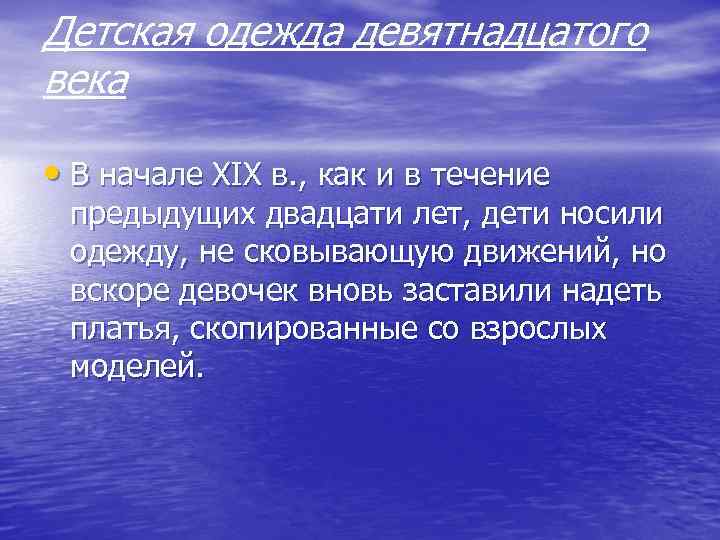 Детская одежда девятнадцатого века

• В начале XIX в., как и в течение предыдущих двадцати лет, дети носили одежду, не сковывающую движений, но вскоре девочек вновь заставили надеть платья, скопированные со взрослых моделей.